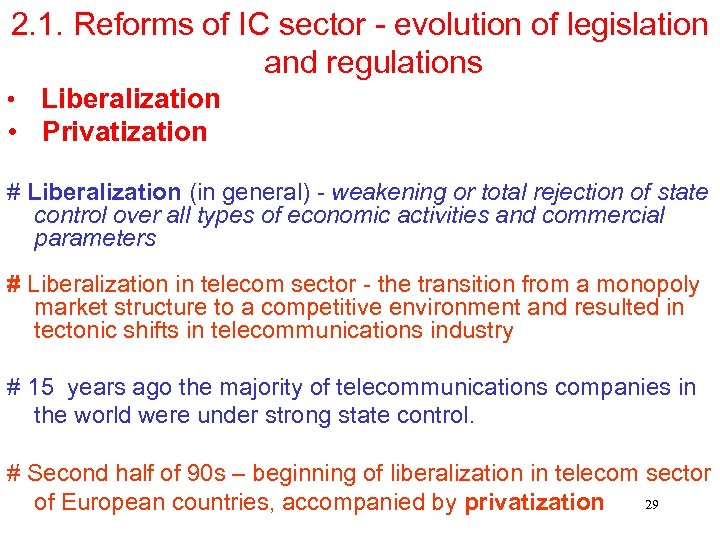 2.1. Reforms of IC sector - evolution of legislation and regulations

• Liberalization
• Privatization

# Liberalization (in general) - weakening or total rejection of state control over all types of economic activities and commercial parameters

# Liberalization in telecom sector - the transition from a monopoly market structure to a competitive environment and resulted in tectonic shifts in telecommunications industry

# 15 years ago the majority of telecommunications companies in the world were under strong state control.

# Second half of 90s – beginning of liberalization in telecom sector of European countries, accompanied by privatization

29